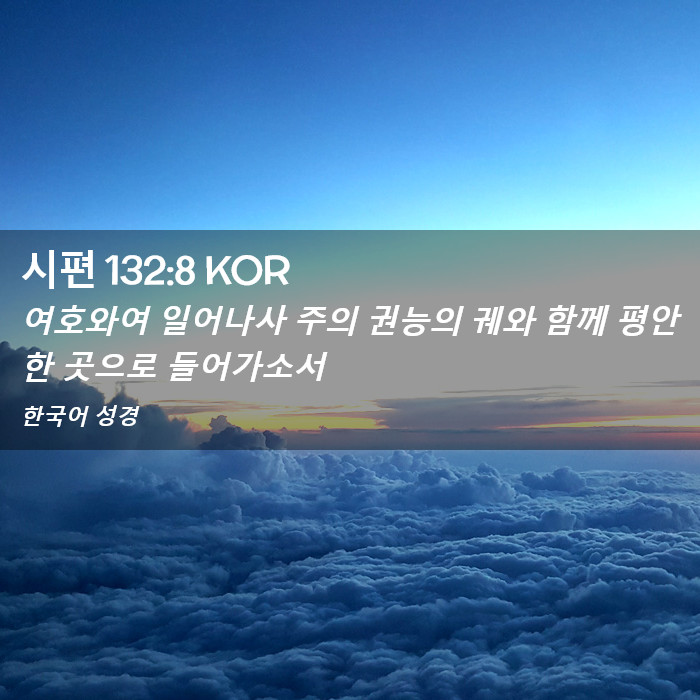 시편 132:8 KOR

여호와여 일어나사 주의 권능의 궤와 함께 평안한 곳으로 들어가소서

한국어 성경